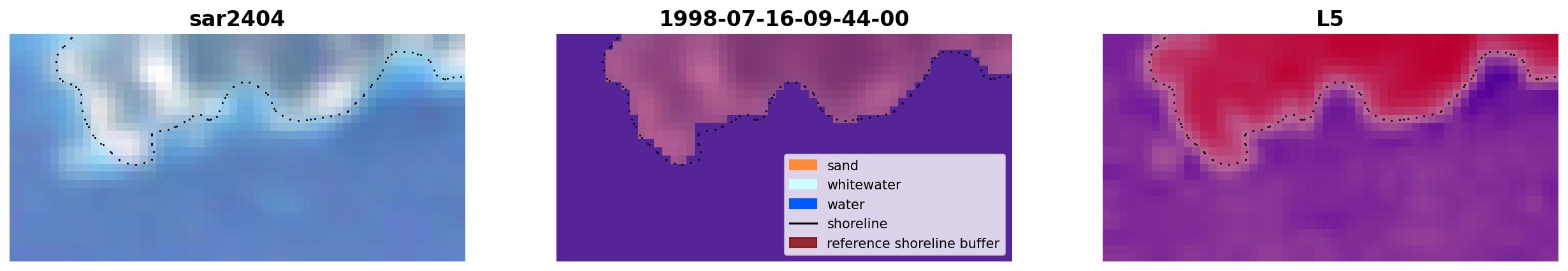 sar2404

1998-07-16-09-44-00

sand
whitewater
water
shoreline
reference shoreline buffer

L5